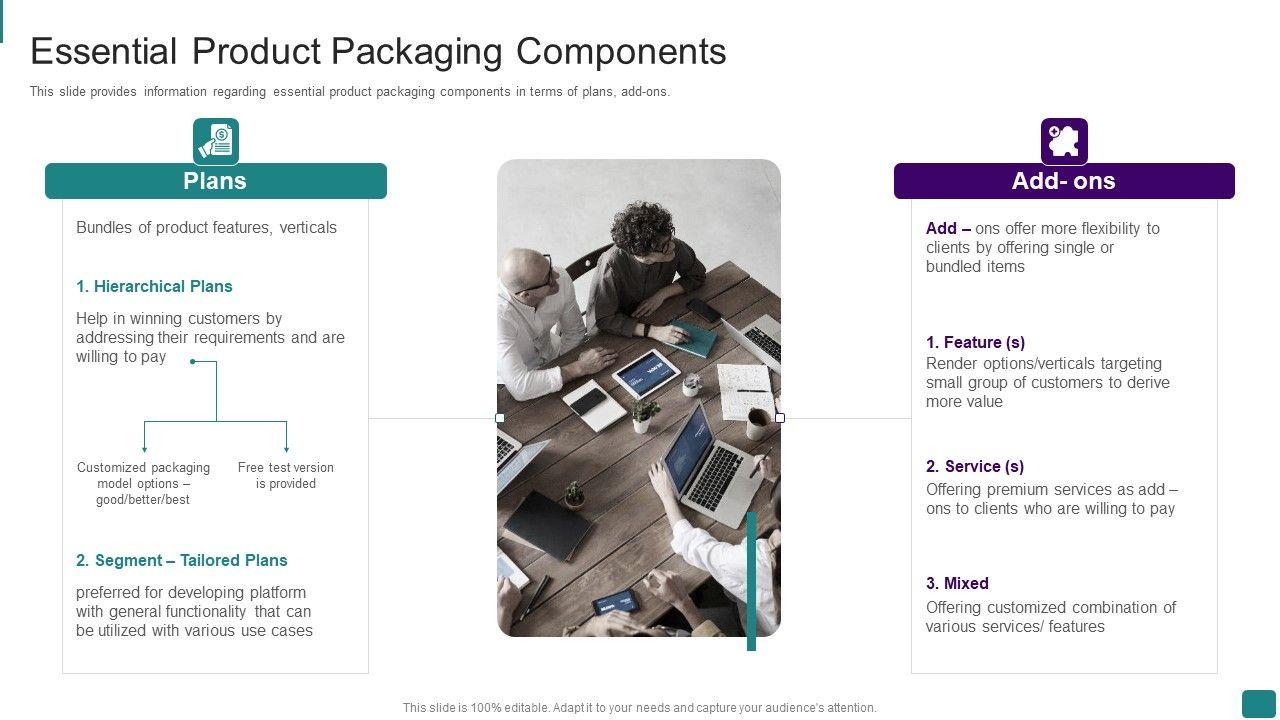 Essential Product Packaging Components

This slide provides information regarding essential product packaging components in terms of plans, add-ons.

Plans

Bundles of product features, verticals

1. Hierarchical Plans

Help in winning customers by addressing their requirements and are willing to pay

Customized packaging model options – good/better/best

Free test version is provided

2. Segment – Tailored Plans

preferred for developing platform with general functionality that can be utilized with various use cases

Add- ons

Add – ons offer more flexibility to clients by offering single or bundled items

1. Feature (s)
Render options/verticals targeting small group of customers to derive more value

2. Service (s)
Offering premium services as add – ons to clients who are willing to pay

3. Mixed
Offering customized combination of various services/ features

This slide is 100% editable. Adapt it to your needs and capture your audience's attention.